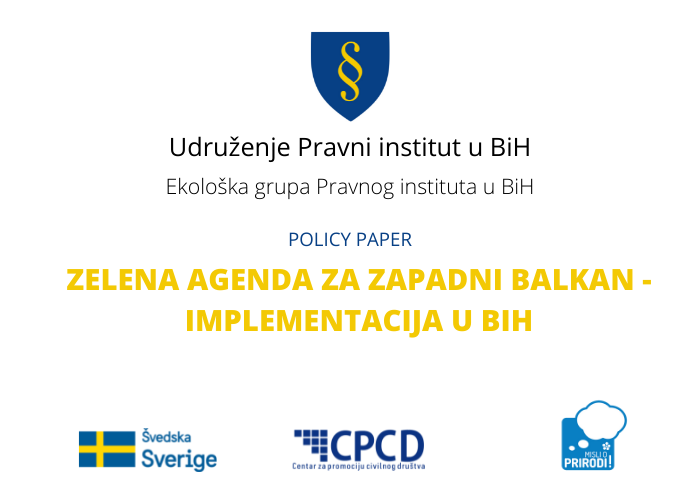 §

Udruženje Pravni institut u BiH

Ekološka grupa Pravnog instituta u BiH

POLICY PAPER

ZELENA AGENDA ZA ZAPADNI BALKAN - IMPLEMENTACIJA U BIH

Švedska
Sverige

CPCD
Centar za promociju civilnog društva

MISLI O
PRIRODI!